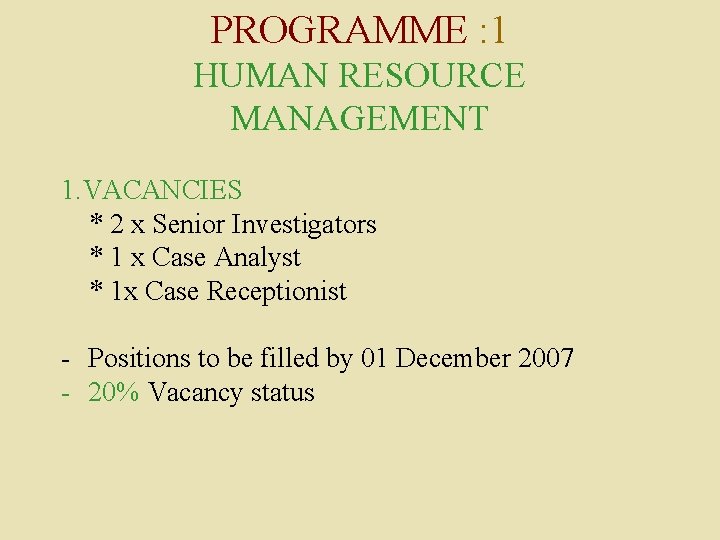 PROGRAMME :1
HUMAN RESOURCE MANAGEMENT

1.VACANCIES
* 2 x Senior Investigators
* 1 x Case Analyst
* 1x Case Receptionist

- Positions to be filled by 01 December 2007
- 20% Vacancy status